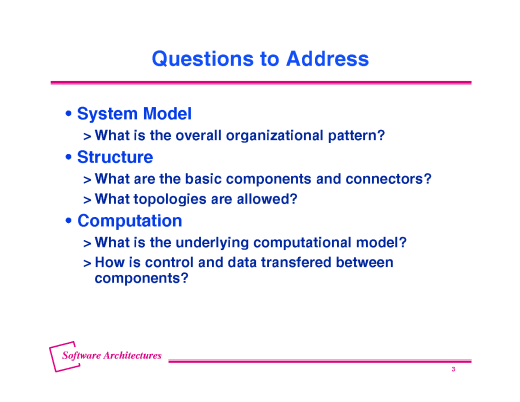 Questions to Address

• System Model

> What is the overall organizational pattern?

• Structure

> What are the basic components and connectors?

> What topologies are allowed?

• Computation

> What is the underlying computational model?

> How is control and data transfered between components?

Software Architectures

3